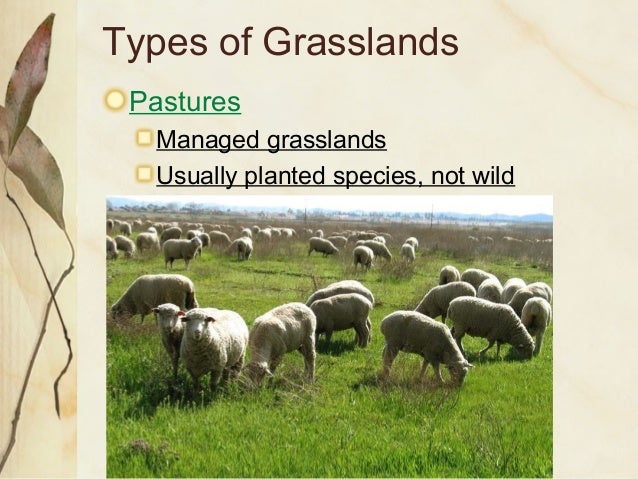 Types of Grasslands

Pastures

Managed grasslands

Usually planted species, not wild